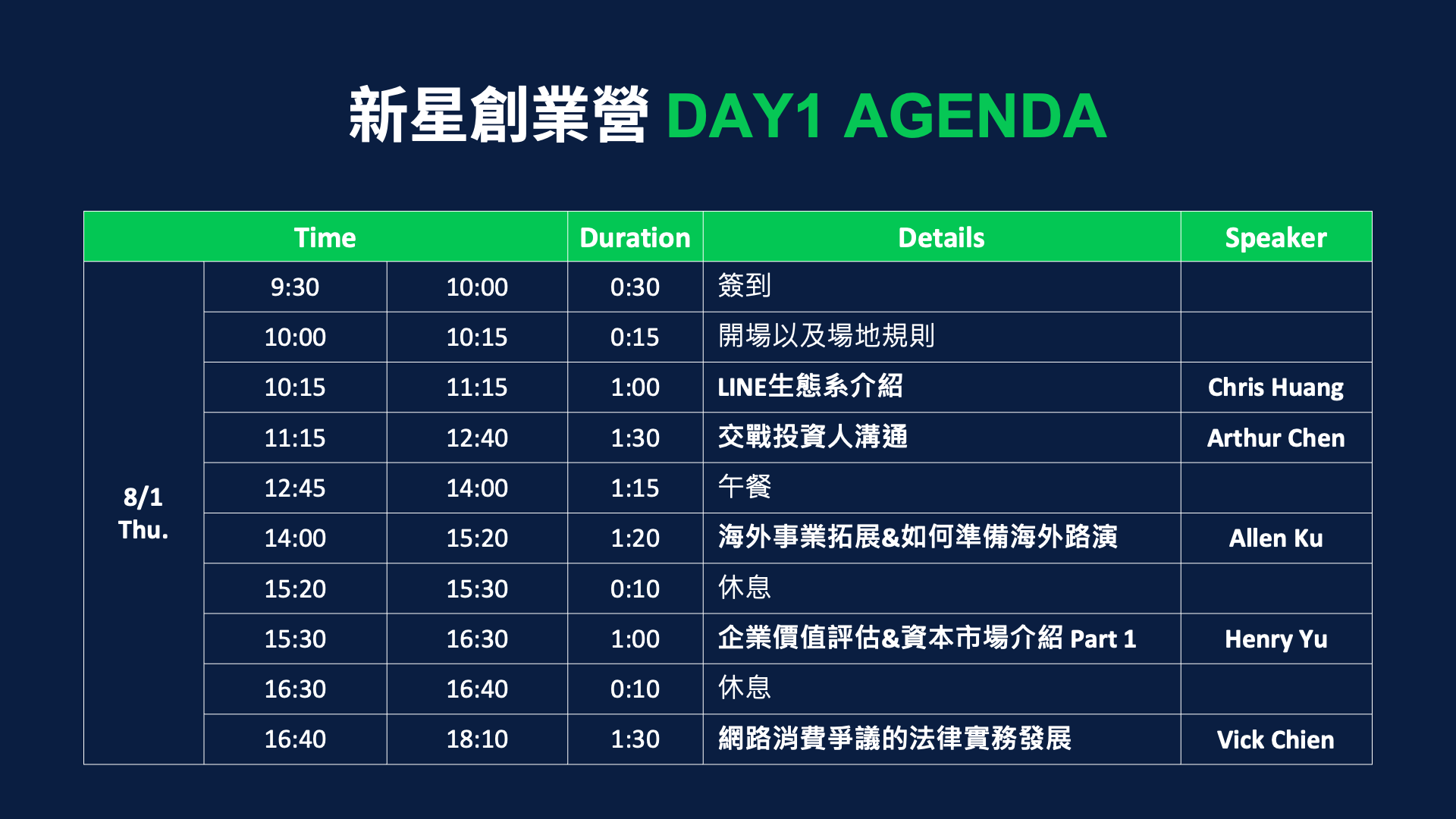 新星創業營 DAY1 AGENDA

| Time | | | Duration | Details | Speaker |
|---|---|---|---|---|---|
| 8/1 Thu. | 9:30 | 10:00 | 0:30 | 簽到 | |
| | 10:00 | 10:15 | 0:15 | 開場以及場地規則 | |
| | 10:15 | 11:15 | 1:00 | LINE生態系介紹 | Chris Huang |
| | 11:15 | 12:40 | 1:30 | 交戰投資人溝通 | Arthur Chen |
| | 12:45 | 14:00 | 1:15 | 午餐 | |
| | 14:00 | 15:20 | 1:20 | 海外事業拓展&如何準備海外路演 | Allen Ku |
| | 15:20 | 15:30 | 0:10 | 休息 | |
| | 15:30 | 16:30 | 1:00 | 企業價值評估&資本市場介紹 Part 1 | Henry Yu |
| | 16:30 | 16:40 | 0:10 | 休息 | |
| | 16:40 | 18:10 | 1:30 | 網路消費爭議的法律實務發展 | Vick Chien |